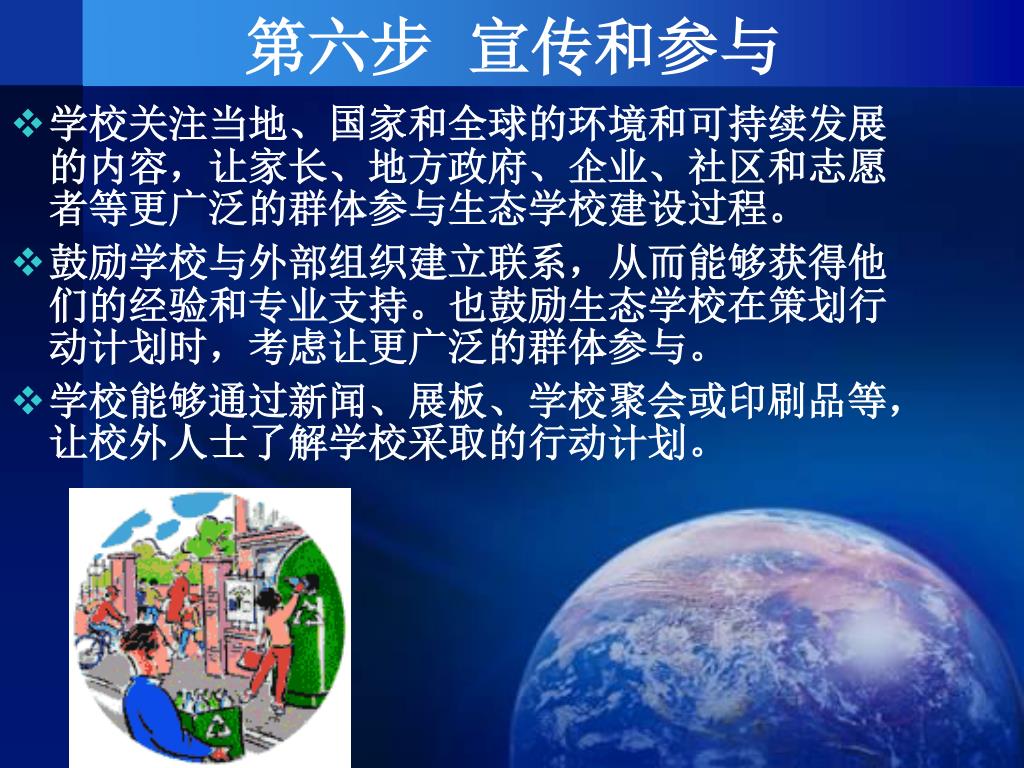 第六步 宣传和参与

❖ 学校关注当地、国家和全球的环境和可持续发展的内容，让家长、地方政府、企业、社区和志愿者等更广泛的群体参与生态学校建设过程。

❖ 鼓励学校与外部组织建立联系，从而能够获得他们的经验和专业支持。也鼓励生态学校在策划行动计划时，考虑让更广泛的群体参与。

❖ 学校能够通过新闻、展板、学校聚会或印刷品等，让校外人士了解学校采取的行动计划。